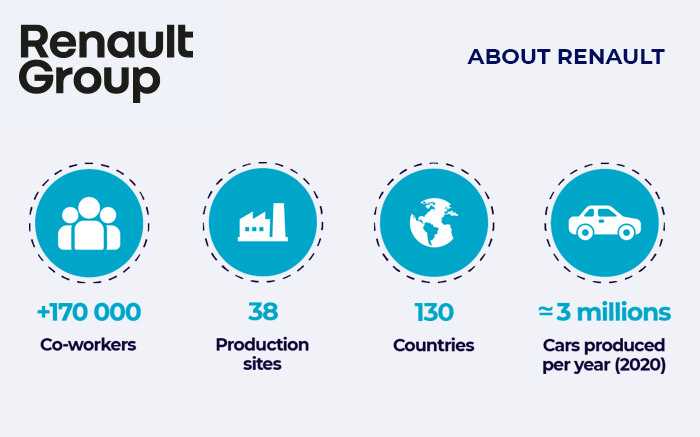 Renault Group

ABOUT RENAULT

+170 000
Co-workers

38
Production sites

130
Countries

≃3 millions
Cars produced per year (2020)